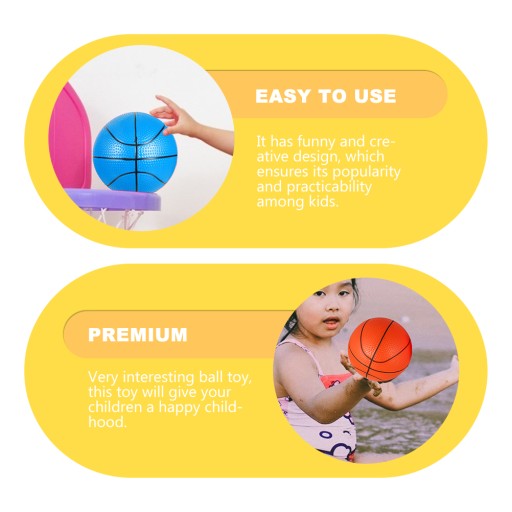 EASY TO USE

It has funny and creative design, which ensures its popularity and practicability among kids.

PREMIUM

Very interesting ball toy, this toy will give your children a happy childhood.